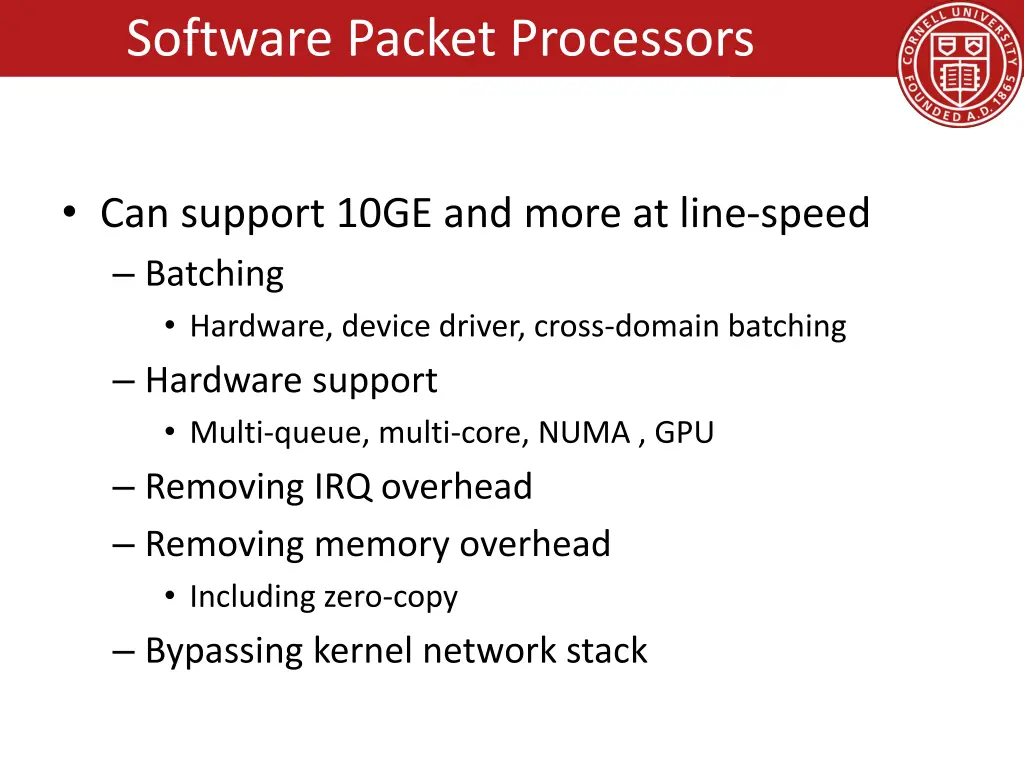 Software Packet Processors

CORNELL UNIVERSITY FOUNDED A.D. 1865

• Can support 10GE and more at line-speed
– Batching
• Hardware, device driver, cross-domain batching
– Hardware support
• Multi-queue, multi-core, NUMA , GPU
– Removing IRQ overhead
– Removing memory overhead
• Including zero-copy
– Bypassing kernel network stack